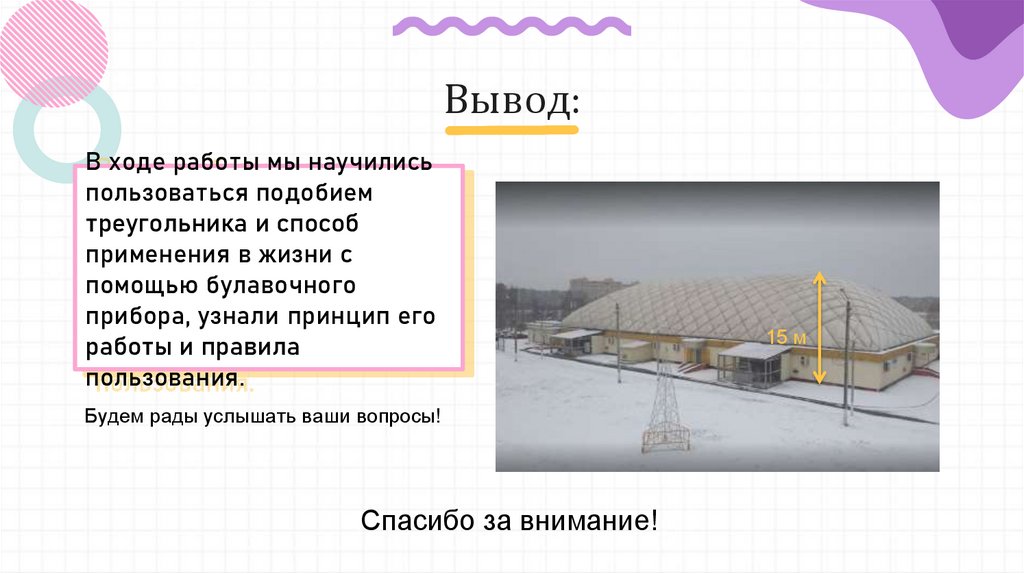 Вывод:

В ходе работы мы научились пользоваться подобием треугольника и способ применения в жизни с помощью булавочного прибора, узнали принцип его работы и правила пользования.

Будем рады услышать ваши вопросы!

15 м

Спасибо за внимание!